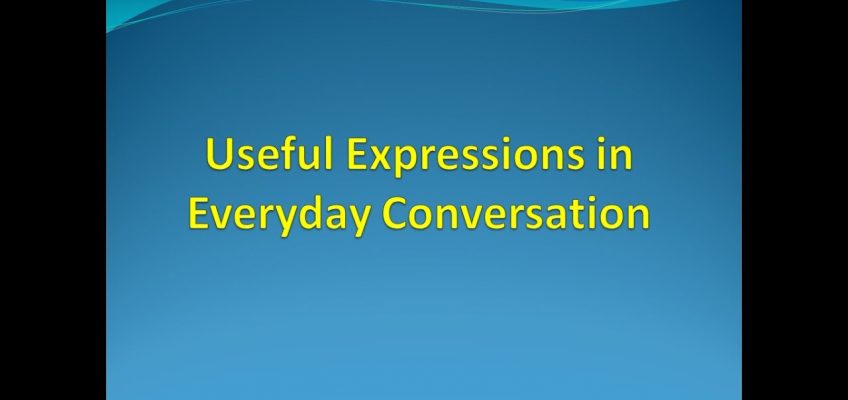 Useful Expressions in Everyday Conversation